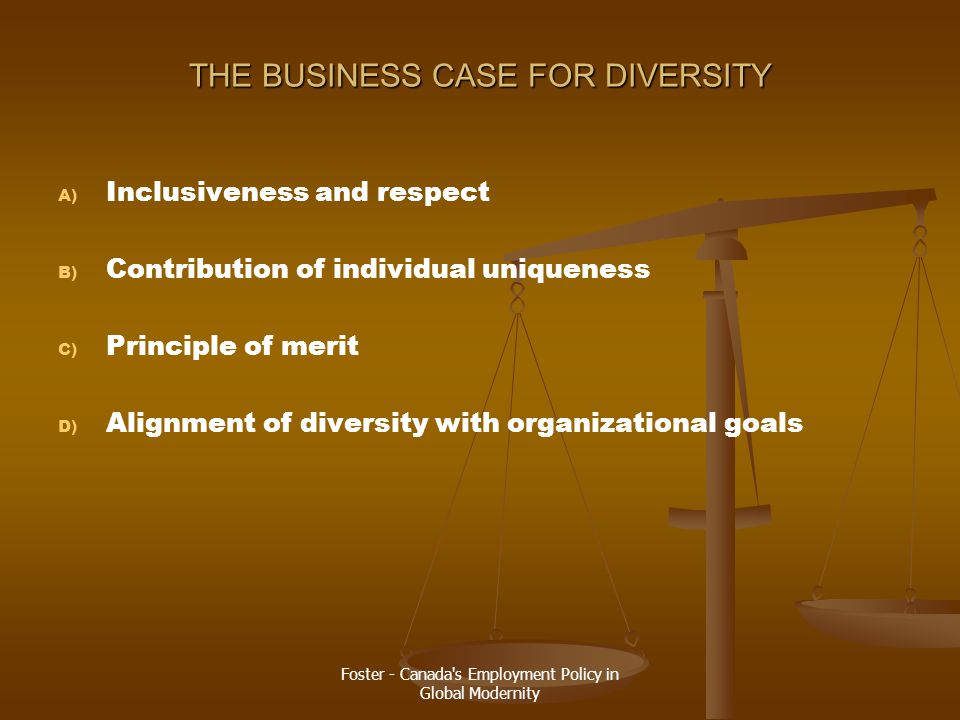 THE BUSINESS CASE FOR DIVERSITY

A) Inclusiveness and respect

B) Contribution of individual uniqueness

C) Principle of merit

D) Alignment of diversity with organizational goals

Foster - Canada's Employment Policy in Global Modernity